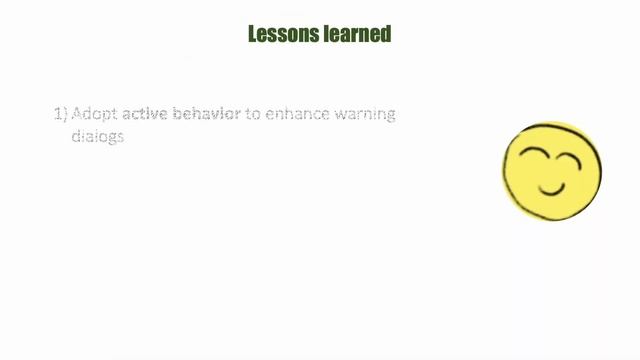 Lessons learned

1) Adopt active behavior to enhance warning dialogs